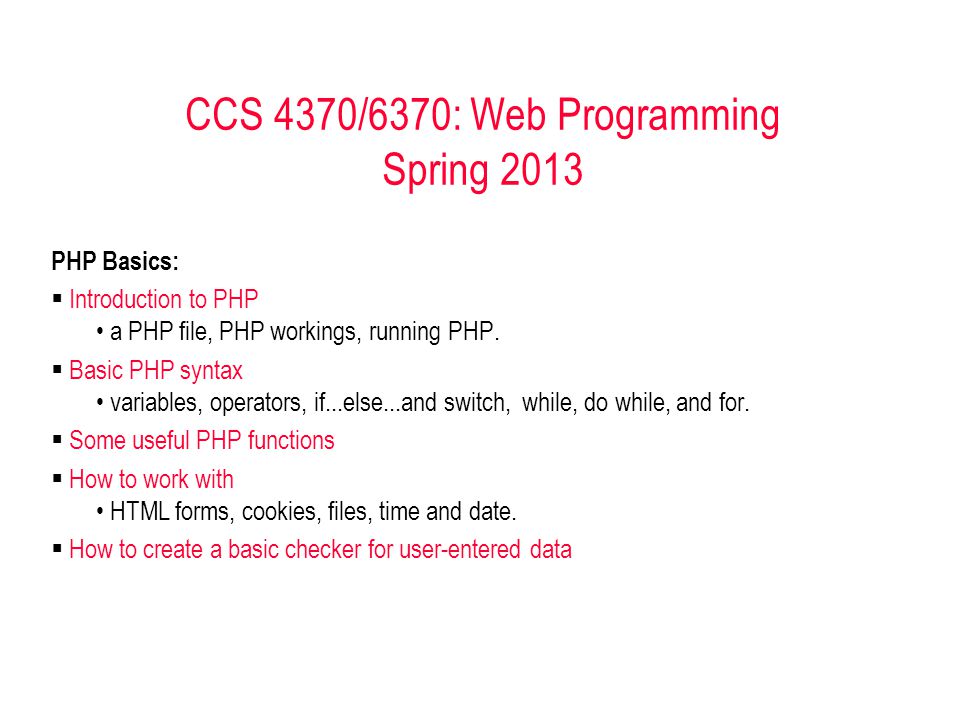 CCS 4370/6370: Web Programming
Spring 2013

PHP Basics:

▪ Introduction to PHP
  • a PHP file, PHP workings, running PHP.
▪ Basic PHP syntax
  • variables, operators, if...else...and switch, while, do while, and for.
▪ Some useful PHP functions
▪ How to work with
  • HTML forms, cookies, files, time and date.
▪ How to create a basic checker for user-entered data